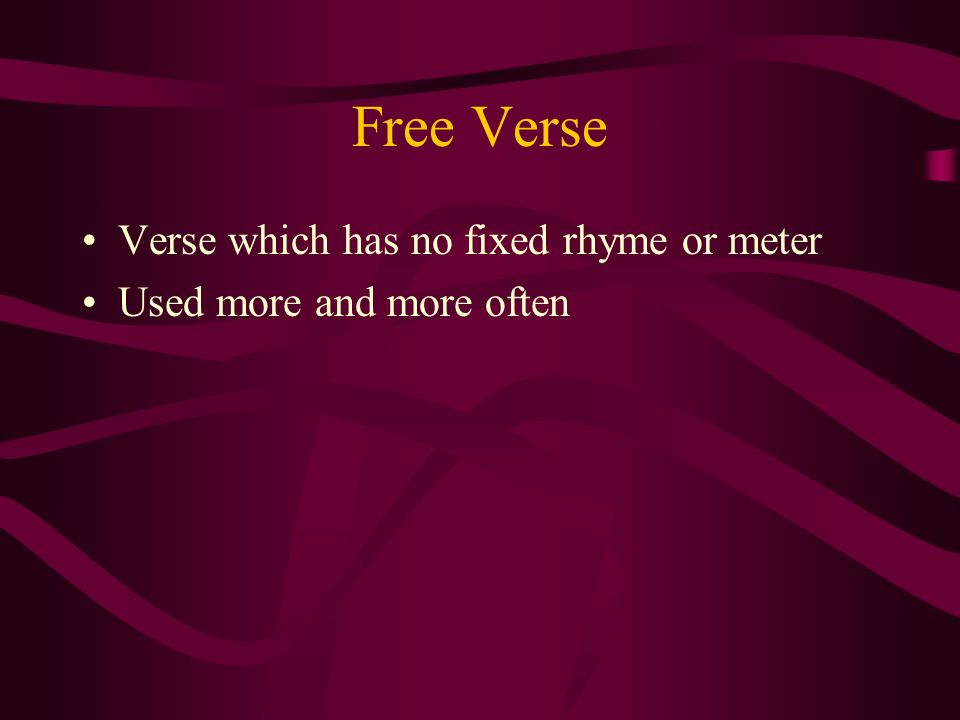 Free Verse

• Verse which has no fixed rhyme or meter
• Used more and more often